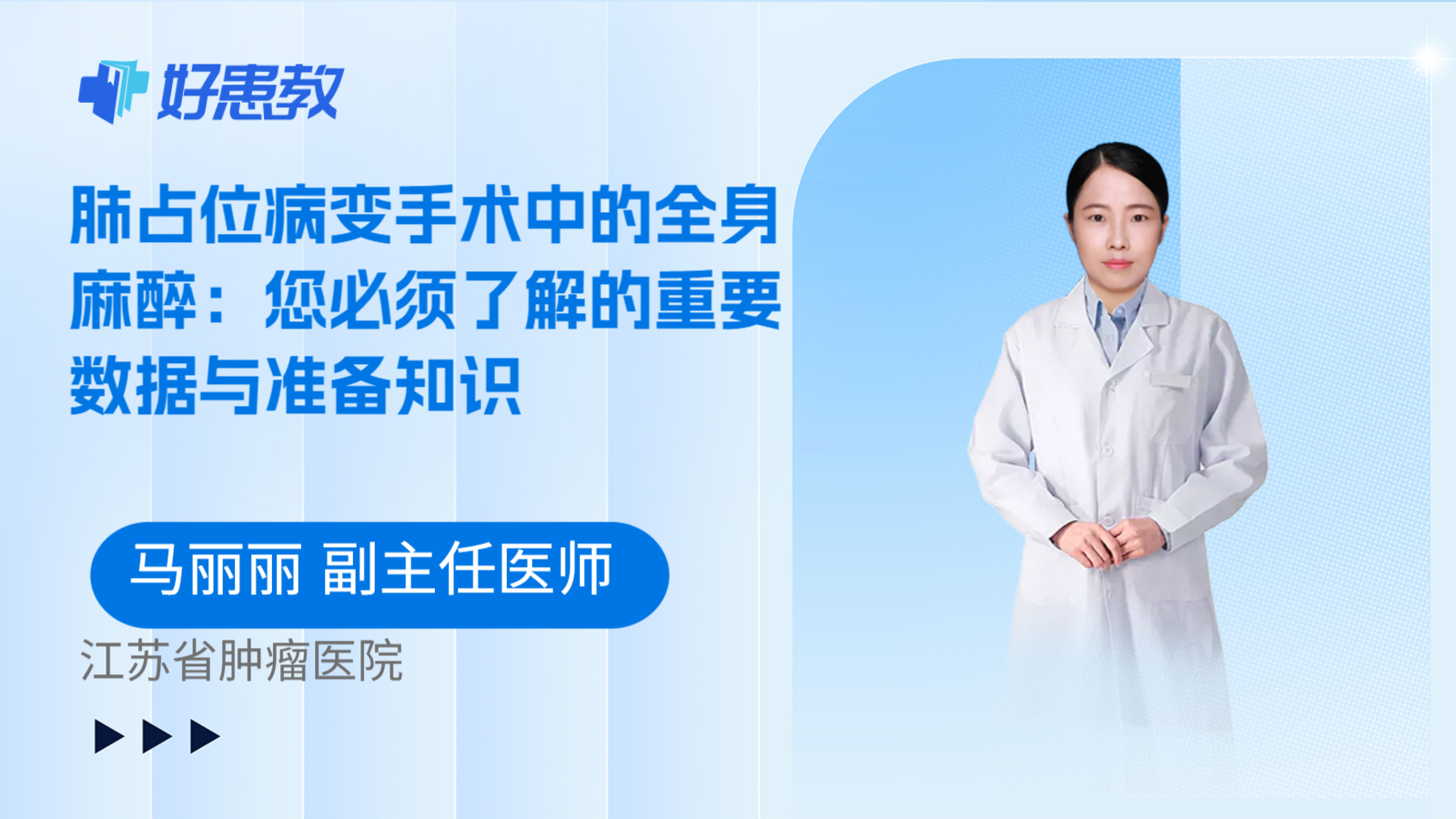 好患教

肺占位病变手术中的全身麻醉：您必须了解的重要数据与准备知识

马丽丽 副主任医师

江苏省肿瘤医院